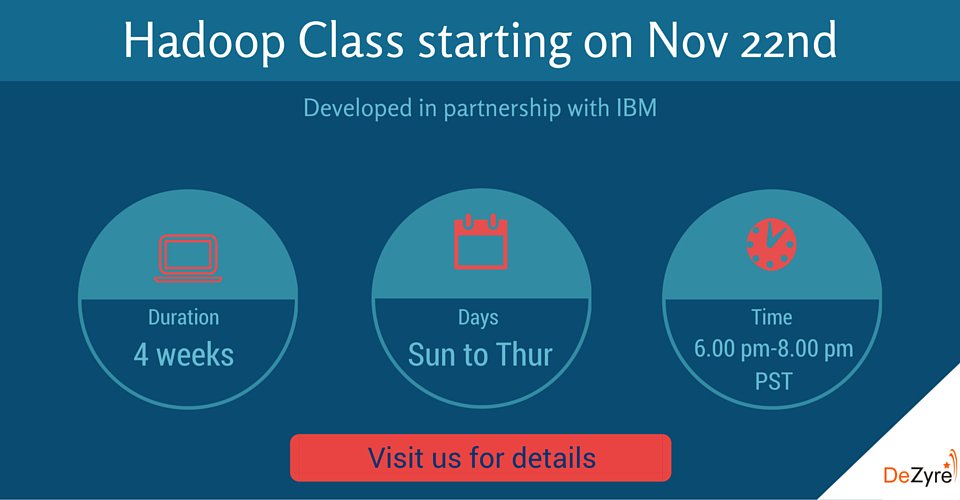 Hadoop Class starting on Nov 22nd

Developed in partnership with IBM

Duration
4 weeks

Days
Sun to Thur

Time
6.00 pm-8.00 pm
PST

Visit us for details

DeZyre